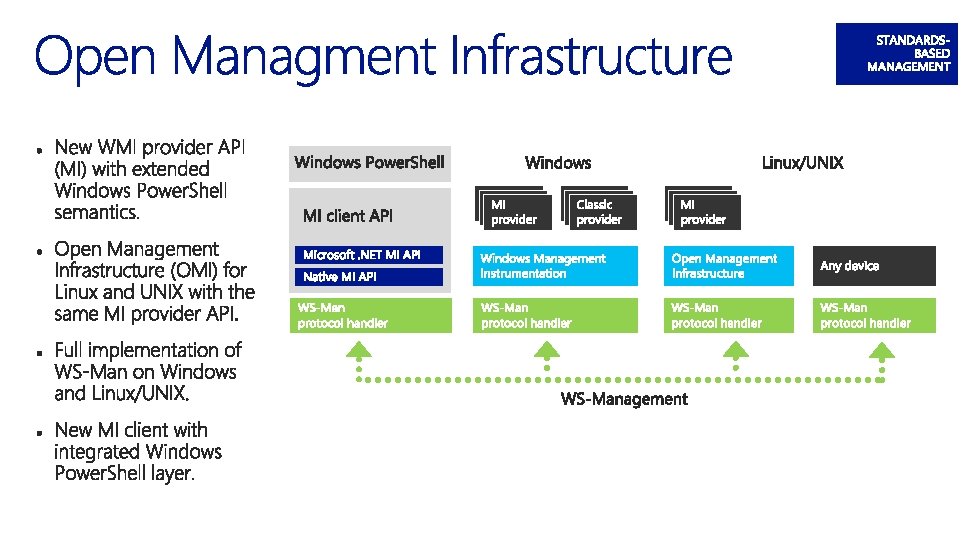 Open Managment Infrastructure

STANDARDS-BASED MANAGEMENT

- New WMI provider API (MI) with extended Windows PowerShell semantics.
- Open Management Infrastructure (OMI) for Linux and UNIX with the same MI provider API.
- Full implementation of WS-Man on Windows and Linux/UNIX.
- New MI client with integrated Windows PowerShell layer.

Windows PowerShell

MI client API

Microsoft .NET MI API

Native MI API

WS-Man protocol handler

Windows

MI provider

Classic provider

Windows Management Instrumentation

WS-Man protocol handler

Linux/UNIX

MI provider

Open Management Infrastructure

WS-Man protocol handler

Any device

WS-Man protocol handler

WS-Management